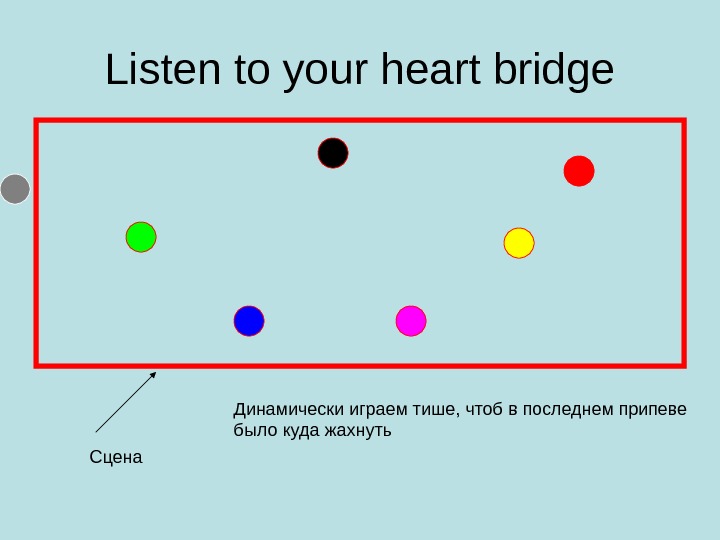 Listen to your heart bridge

Динамически играем тише, чтоб в последнем припеве было куда жахнуть

Сцена